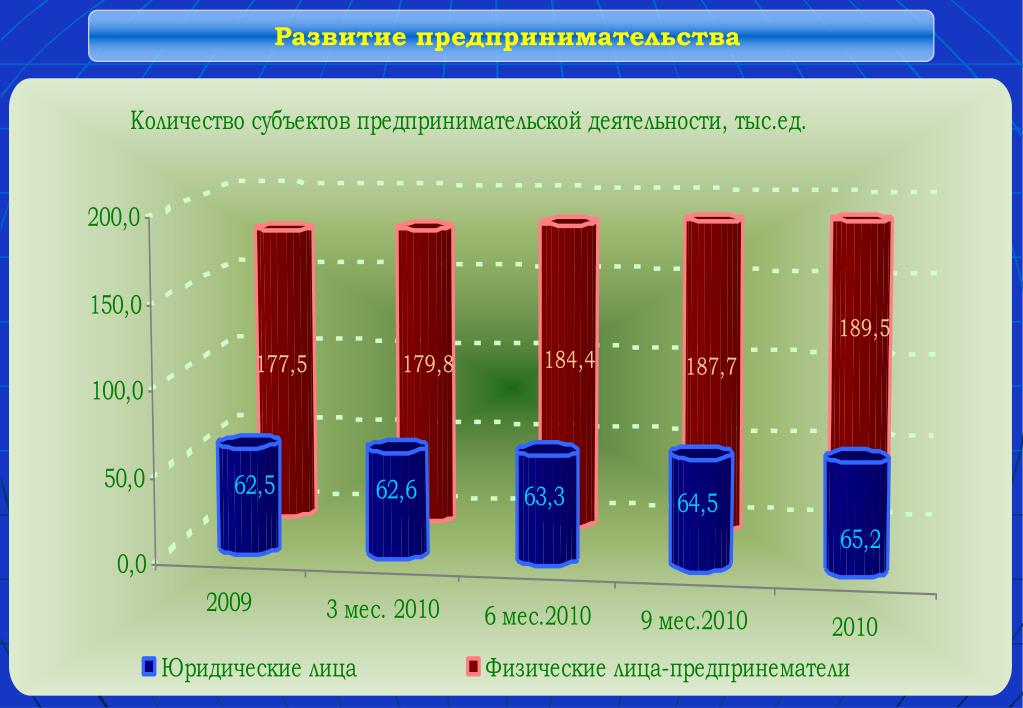 Развитие предпринимательства

Количество субъектов предпринимательской деятельности, тыс.ед.

200,0
150,0
100,0
50,0
0,0

177,5
179,8
184,4
187,7
189,5

62,5
62,6
63,3
64,5
65,2

2009
3 мес. 2010
6 мес.2010
9 мес.2010
2010

Юридические лица
Физические лица-предпринематели